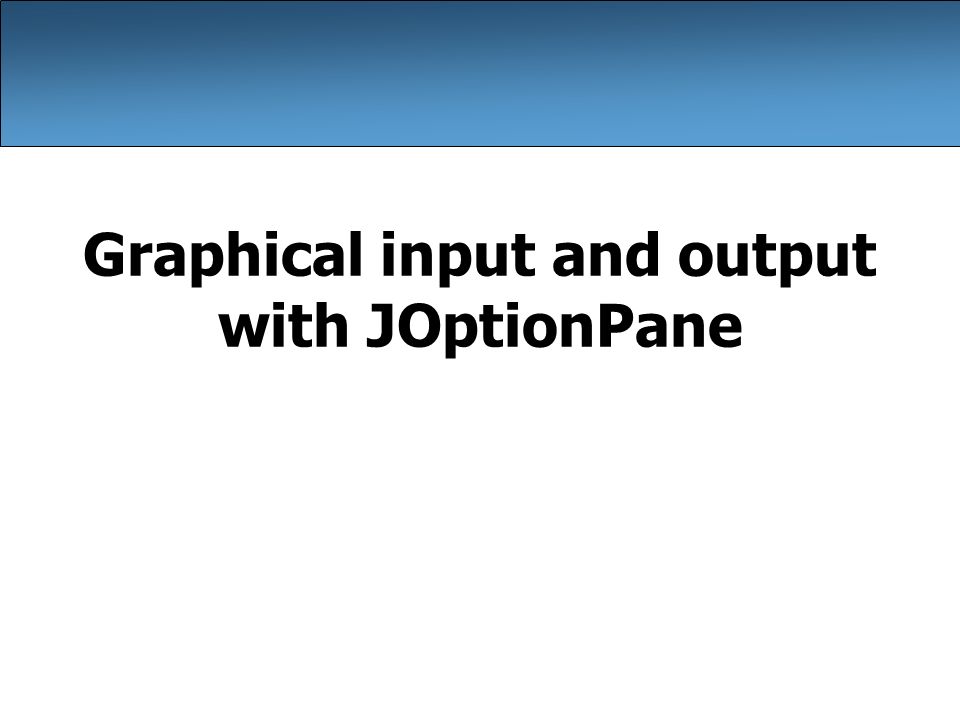 Graphical input and output with JOptionPane